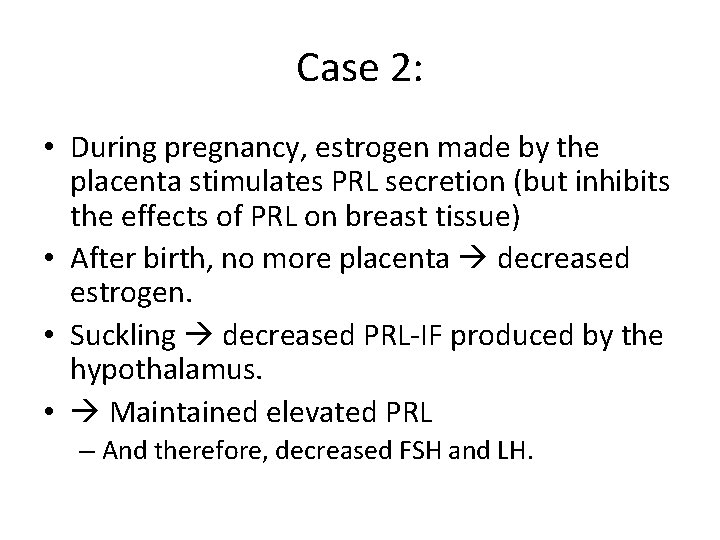 Case 2:

• During pregnancy, estrogen made by the placenta stimulates PRL secretion (but inhibits the effects of PRL on breast tissue)
• After birth, no more placenta → decreased estrogen.
• Suckling → decreased PRL-IF produced by the hypothalamus.
• → Maintained elevated PRL
– And therefore, decreased FSH and LH.